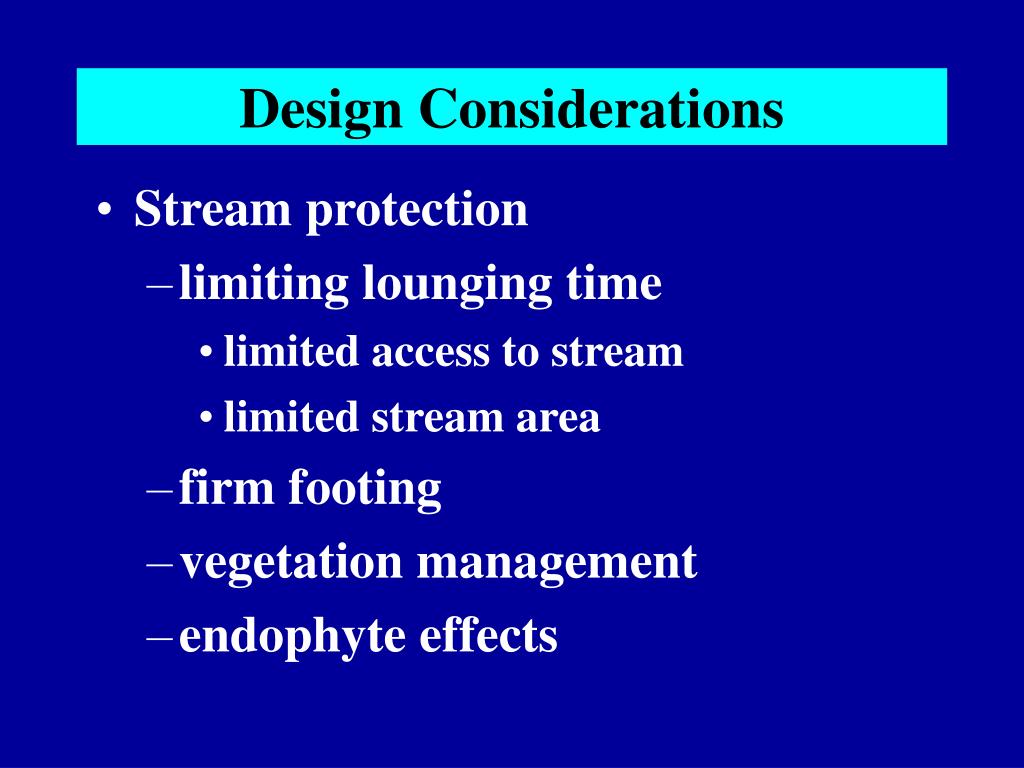 Design Considerations

• Stream protection
– limiting lounging time
• limited access to stream
• limited stream area
– firm footing
– vegetation management
– endophyte effects